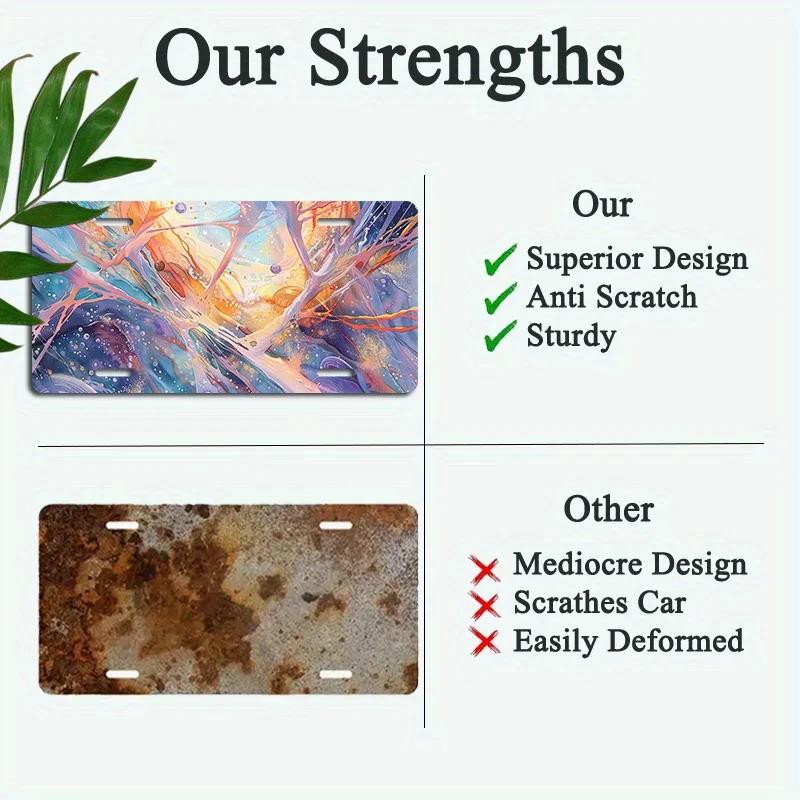 Our Strengths

Our

Superior Design
Anti Scratch
Sturdy

Other

Mediocre Design
Scrathes Car
Easily Deformed